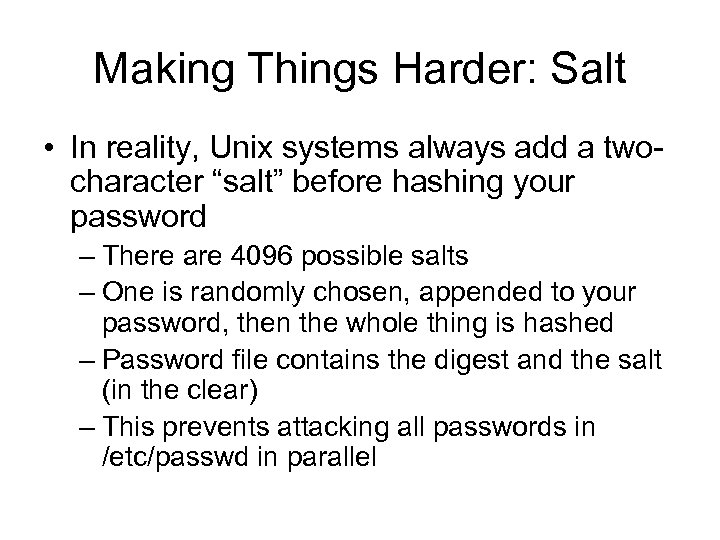 Making Things Harder: Salt

• In reality, Unix systems always add a two-character “salt” before hashing your password
– There are 4096 possible salts
– One is randomly chosen, appended to your password, then the whole thing is hashed
– Password file contains the digest and the salt (in the clear)
– This prevents attacking all passwords in /etc/passwd in parallel